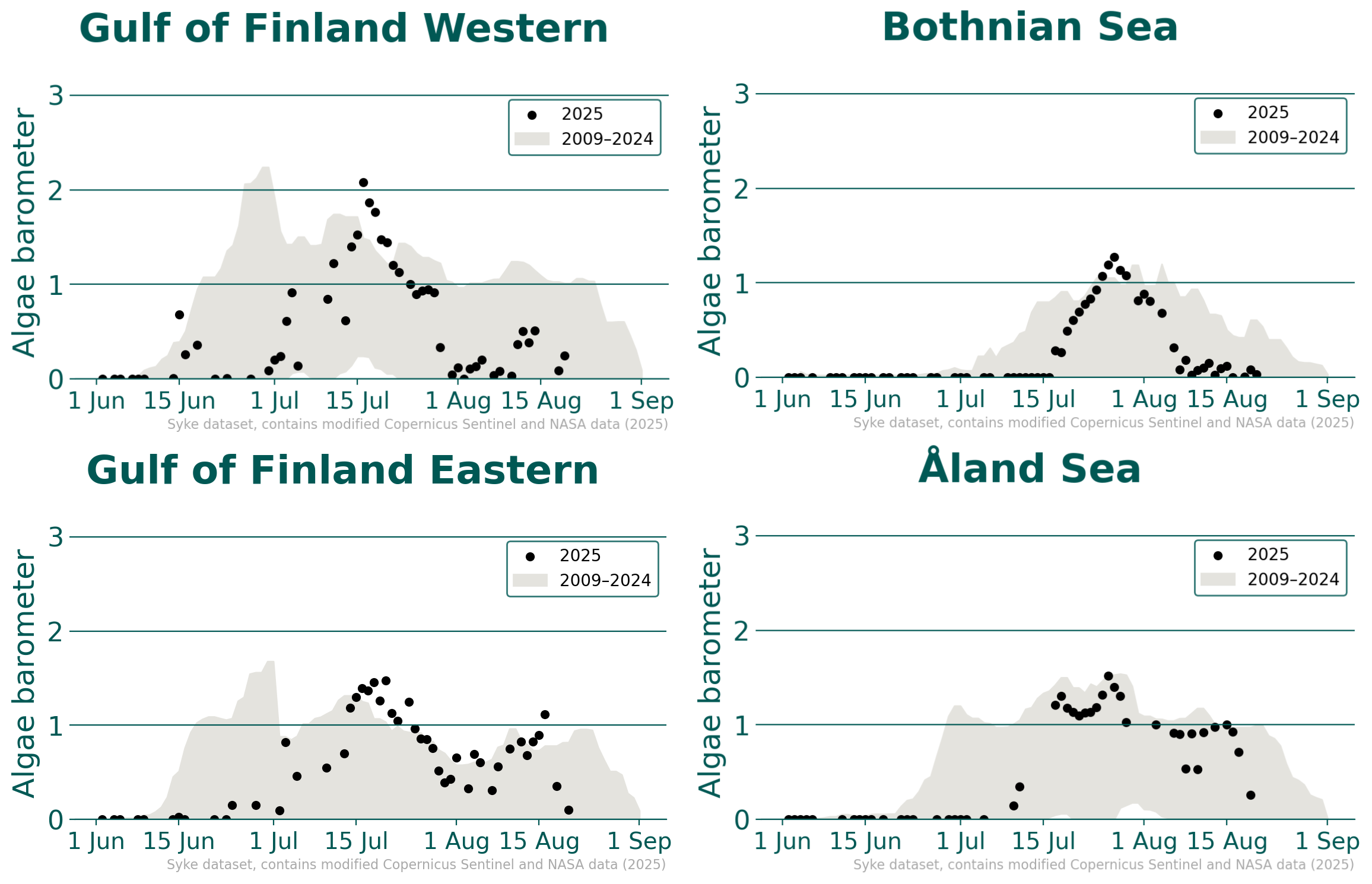 Gulf of Finland Western

Algae barometer

3
2
1
0

2025
2009–2024

1 Jun 15 Jun 1 Jul 15 Jul 1 Aug 15 Aug 1 Sep

Syke dataset, contains modified Copernicus Sentinel and NASA data (2025)

Bothnian Sea

Algae barometer

3
2
1
0

2025
2009–2024

1 Jun 15 Jun 1 Jul 15 Jul 1 Aug 15 Aug 1 Sep

Syke dataset, contains modified Copernicus Sentinel and NASA data (2025)

Gulf of Finland Eastern

Algae barometer

3
2
1
0

2025
2009–2024

1 Jun 15 Jun 1 Jul 15 Jul 1 Aug 15 Aug 1 Sep

Syke dataset, contains modified Copernicus Sentinel and NASA data (2025)

Åland Sea

Algae barometer

3
2
1
0

2025
2009–2024

1 Jun 15 Jun 1 Jul 15 Jul 1 Aug 15 Aug 1 Sep

Syke dataset, contains modified Copernicus Sentinel and NASA data (2025)